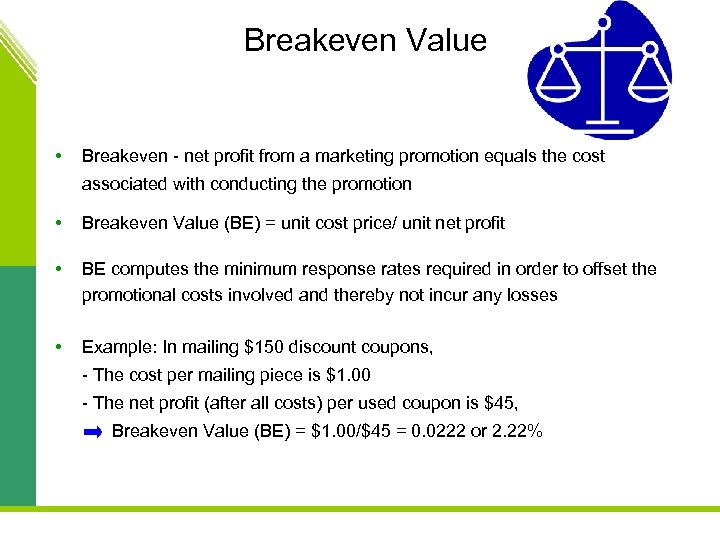 Breakeven Value

• Breakeven - net profit from a marketing promotion equals the cost associated with conducting the promotion

• Breakeven Value (BE) = unit cost price/ unit net profit

• BE computes the minimum response rates required in order to offset the promotional costs involved and thereby not incur any losses

• Example: In mailing \$150 discount coupons,
- The cost per mailing piece is \$1.00
- The net profit (after all costs) per used coupon is \$45,
➡ Breakeven Value (BE) = \$1.00/\$45 = 0.0222 or 2.22%